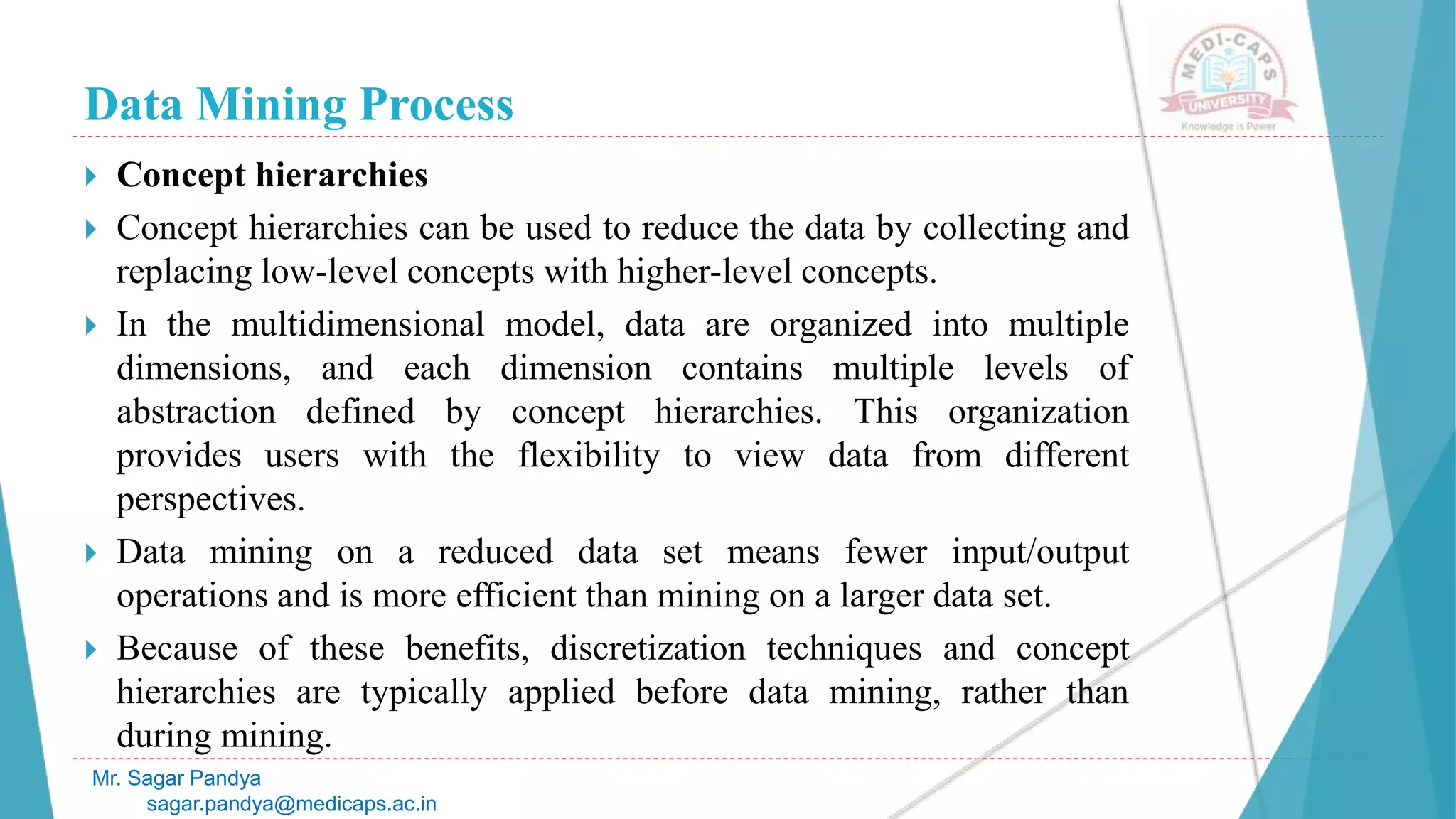 Data Mining Process

MEDI-CAPS UNIVERSITY
Knowledge is Power

Concept hierarchies

Concept hierarchies can be used to reduce the data by collecting and replacing low-level concepts with higher-level concepts.

In the multidimensional model, data are organized into multiple dimensions, and each dimension contains multiple levels of abstraction defined by concept hierarchies. This organization provides users with the flexibility to view data from different perspectives.

Data mining on a reduced data set means fewer input/output operations and is more efficient than mining on a larger data set.

Because of these benefits, discretization techniques and concept hierarchies are typically applied before data mining, rather than during mining.

Mr. Sagar Pandya
sagar.pandya@medicaps.ac.in